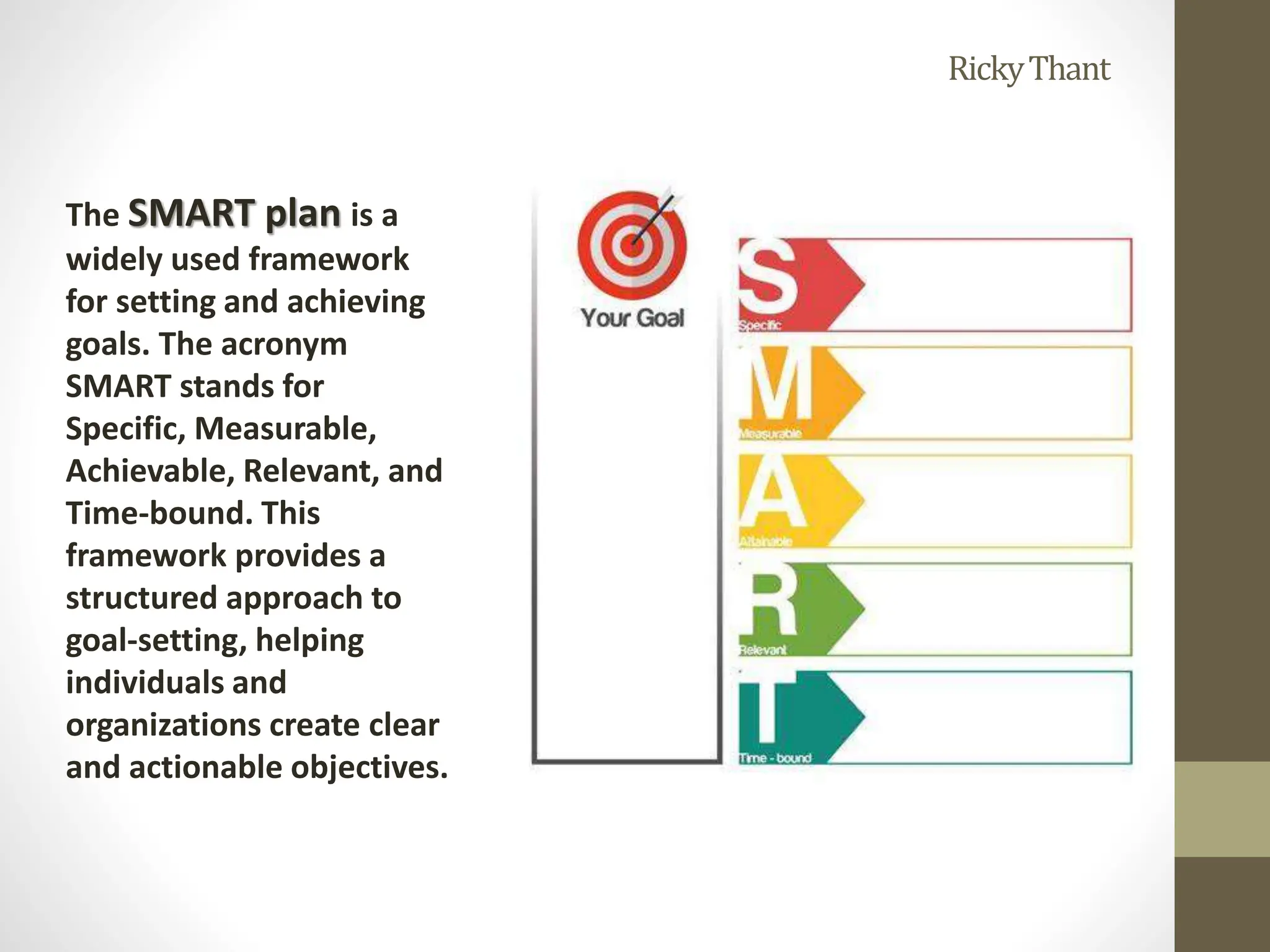 Ricky Thant

The SMART plan is a widely used framework for setting and achieving goals. The acronym SMART stands for Specific, Measurable, Achievable, Relevant, and Time-bound. This framework provides a structured approach to goal-setting, helping individuals and organizations create clear and actionable objectives.

Your Goal

S
Specific

M
Measurable

A
Attainable

R
Relevant

T
Time - bound